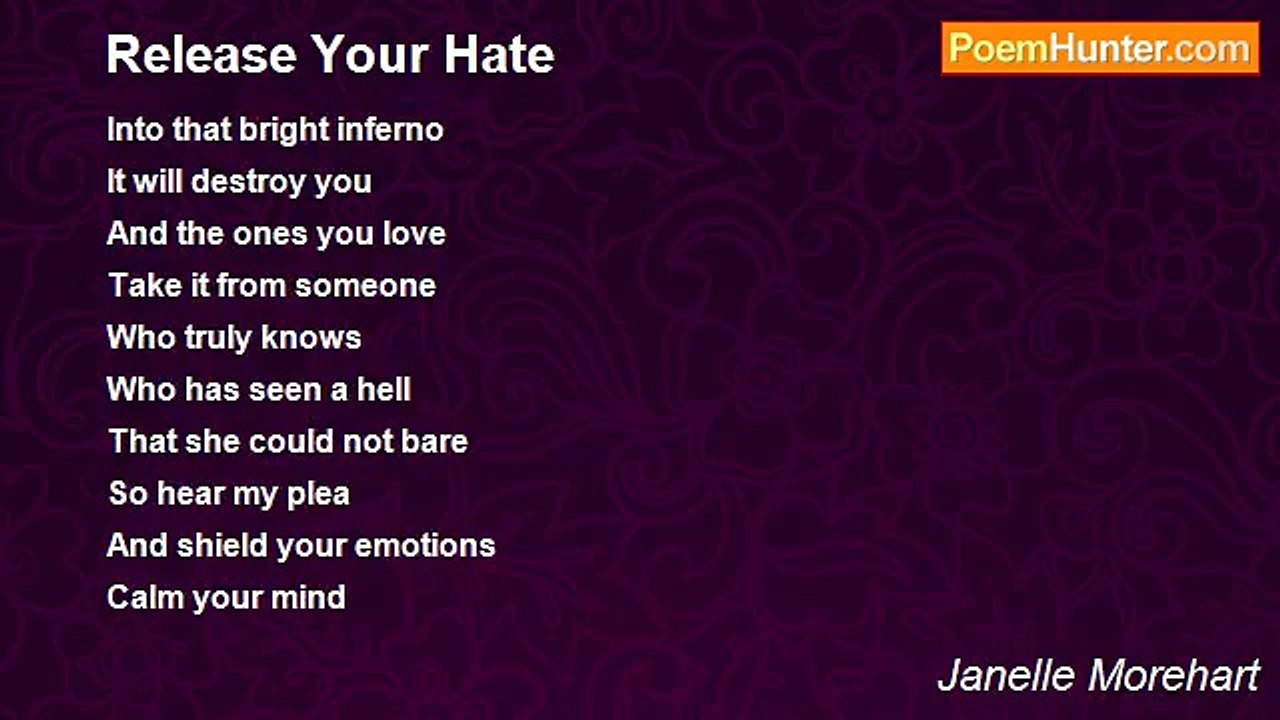 Release Your Hate

PoemHunter.com

Into that bright inferno
It will destroy you
And the ones you love
Take it from someone
Who truly knows
Who has seen a hell
That she could not bare
So hear my plea
And shield your emotions
Calm your mind

Janelle Morehart